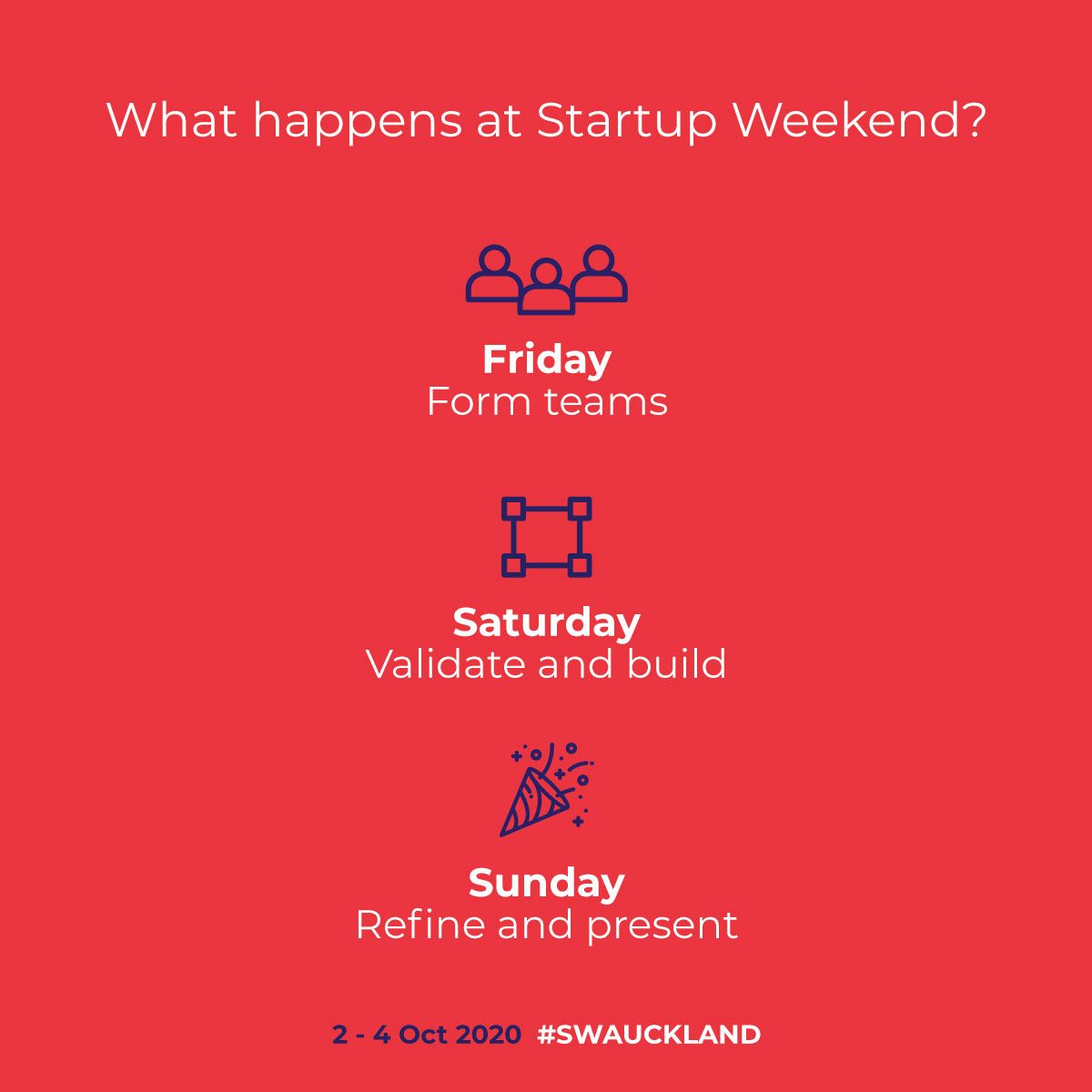 What happens at Startup Weekend?

Friday
Form teams

Saturday
Validate and build

Sunday
Refine and present

2 - 4 Oct 2020 #SWAUCKLAND